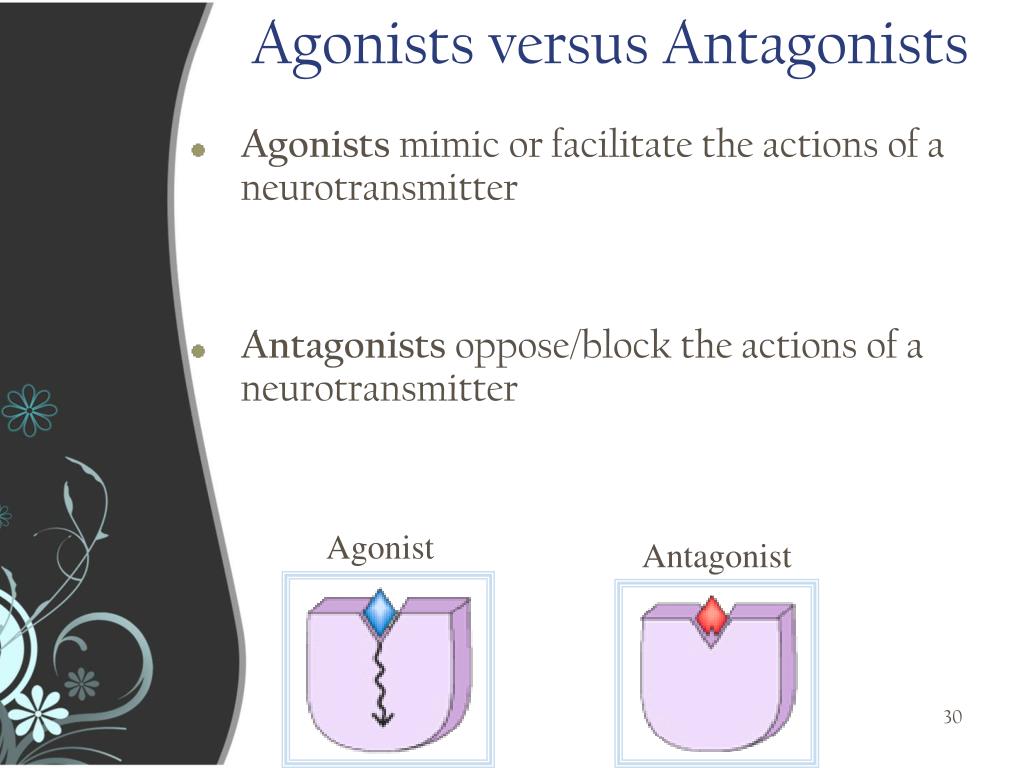 Agonists versus Antagonists

Agonists mimic or facilitate the actions of a neurotransmitter

Antagonists oppose/block the actions of a neurotransmitter

Agonist

Antagonist

30